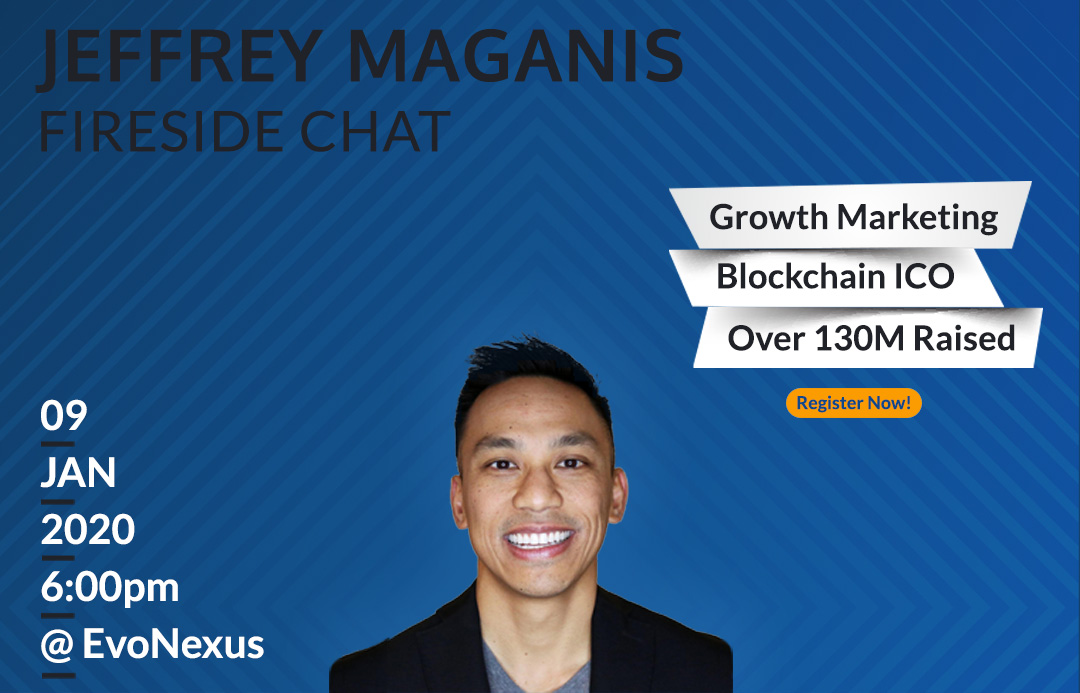 JEFFREY MAGANIS
FIRESIDE CHAT

Growth Marketing
Blockchain ICO
Over 130M Raised

Register Now!

09
JAN
2020
6:00pm
@ EvoNexus